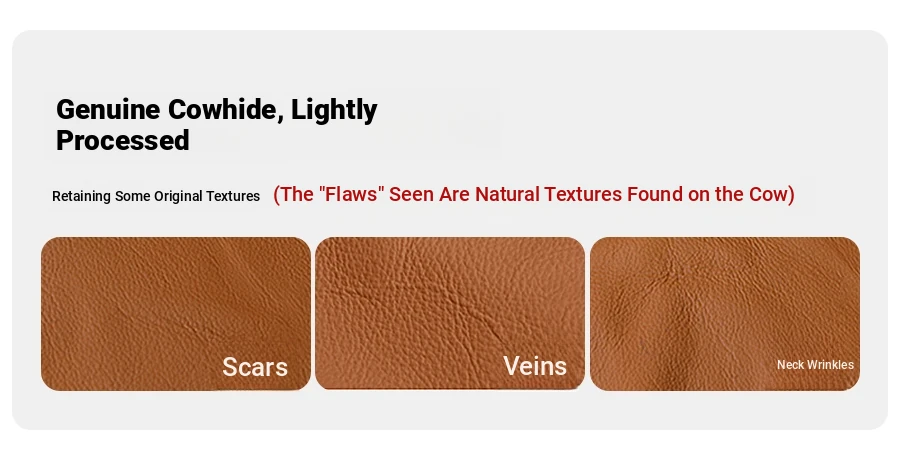 Genuine Cowhide, Lightly Processed

Retaining Some Original Textures (The "Flaws" Seen Are Natural Textures Found on the Cow)

Scars

Veins

Neck Wrinkles